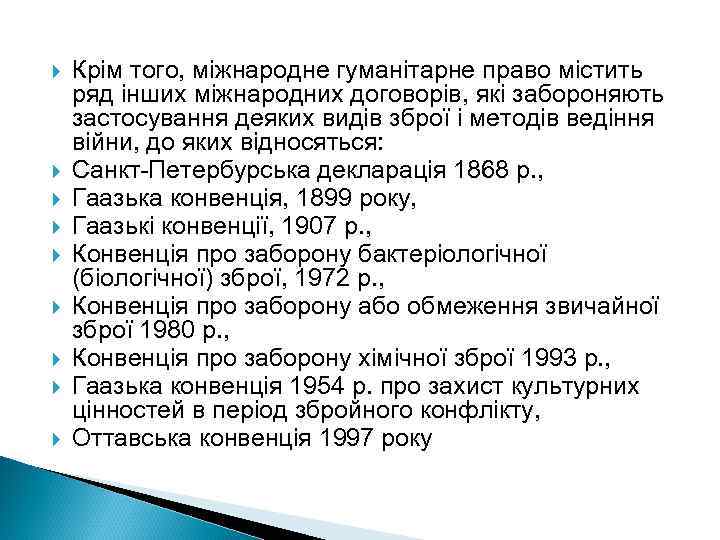 Крім того, міжнародне гуманітарне право містить ряд інших міжнародних договорів, які забороняють застосування деяких видів зброї і методів ведіння війни, до яких відносяться:

Санкт-Петербурська декларація 1868 р.,

Гаазька конвенція, 1899 року,

Гаазькі конвенції, 1907 р.,

Конвенція про заборону бактеріологічної (біологічної) зброї, 1972 р.,

Конвенція про заборону або обмеження звичайної зброї 1980 р.,

Конвенція про заборону хімічної зброї 1993 р.,

Гаазька конвенція 1954 р. про захист культурних цінностей в період збройного конфлікту,

Оттавська конвенція 1997 року